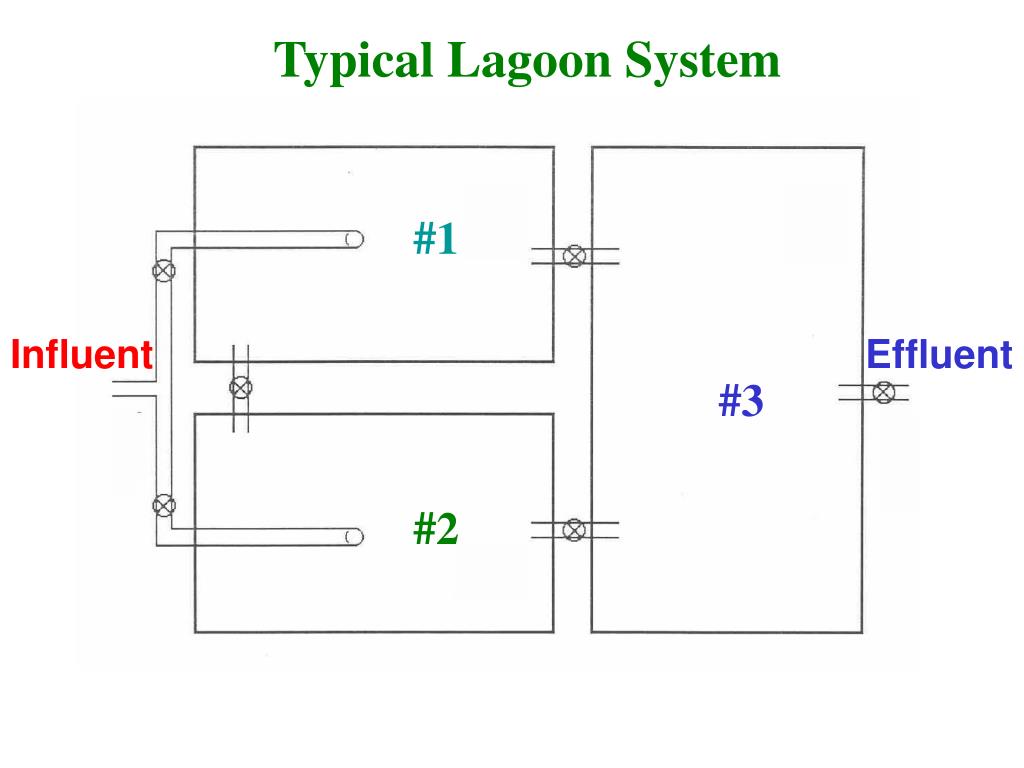 Typical Lagoon System

#1

Influent

Effluent

#3

#2